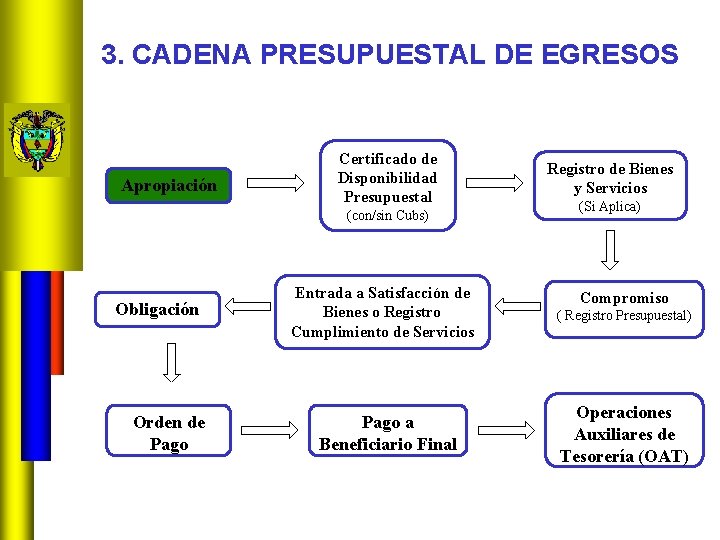 3. CADENA PRESUPUESTAL DE EGRESOS

Apropiación

Certificado de Disponibilidad Presupuestal (con/sin Cubs)

Registro de Bienes y Servicios (Si Aplica)

Compromiso ( Registro Presupuestal)

Entrada a Satisfacción de Bienes o Registro Cumplimiento de Servicios

Obligación

Orden de Pago

Pago a Beneficiario Final

Operaciones Auxiliares de Tesorería (OAT)